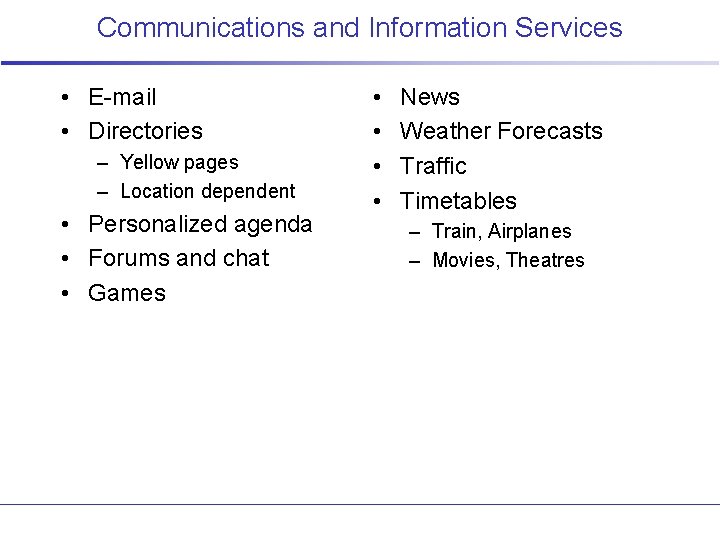 Communications and Information Services

• E-mail
• Directories
– Yellow pages
– Location dependent
• Personalized agenda
• Forums and chat
• Games

• News
• Weather Forecasts
• Traffic
• Timetables
– Train, Airplanes
– Movies, Theatres